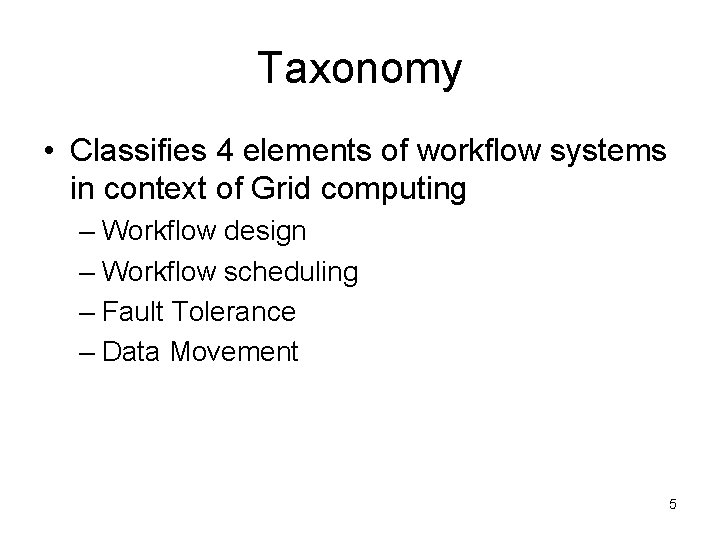 Taxonomy

• Classifies 4 elements of workflow systems in context of Grid computing
  – Workflow design
  – Workflow scheduling
  – Fault Tolerance
  – Data Movement

5